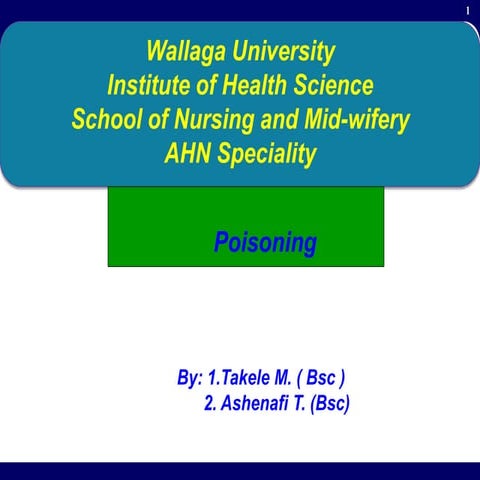 1

Wallaga University
Institute of Health Science
School of Nursing and Mid-wifery
AHN Speciality

Poisoning

By: 1.Takele M. ( Bsc )
2. Ashenafi T. (Bsc)